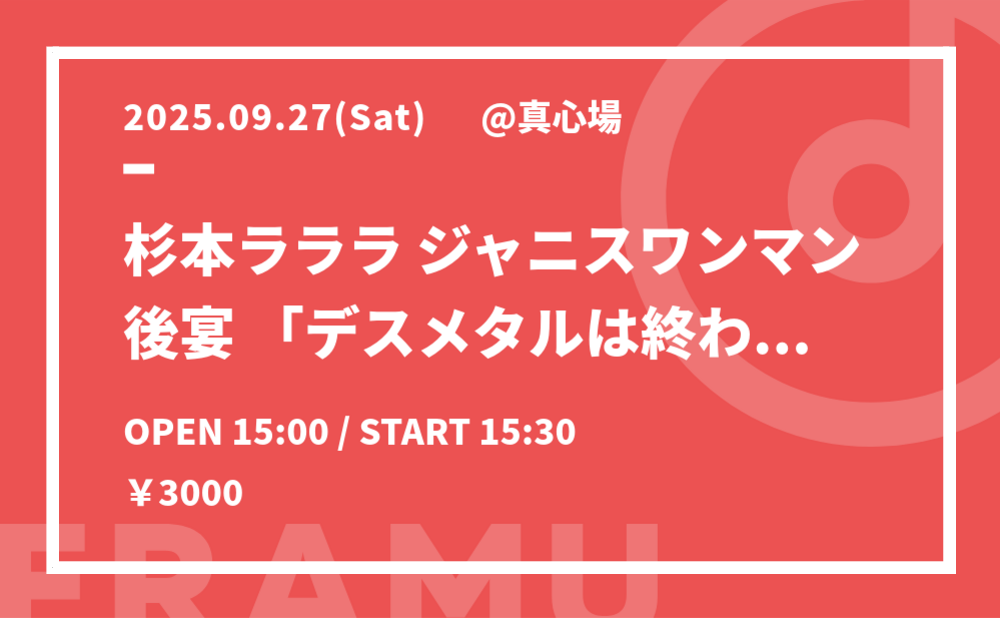 2025.09.27(Sat) @真心場

杉本ラララ ジャニスワンマン後宴 「デスメタルは終わ...

OPEN 15:00 / START 15:30

￥3000

FRAMU